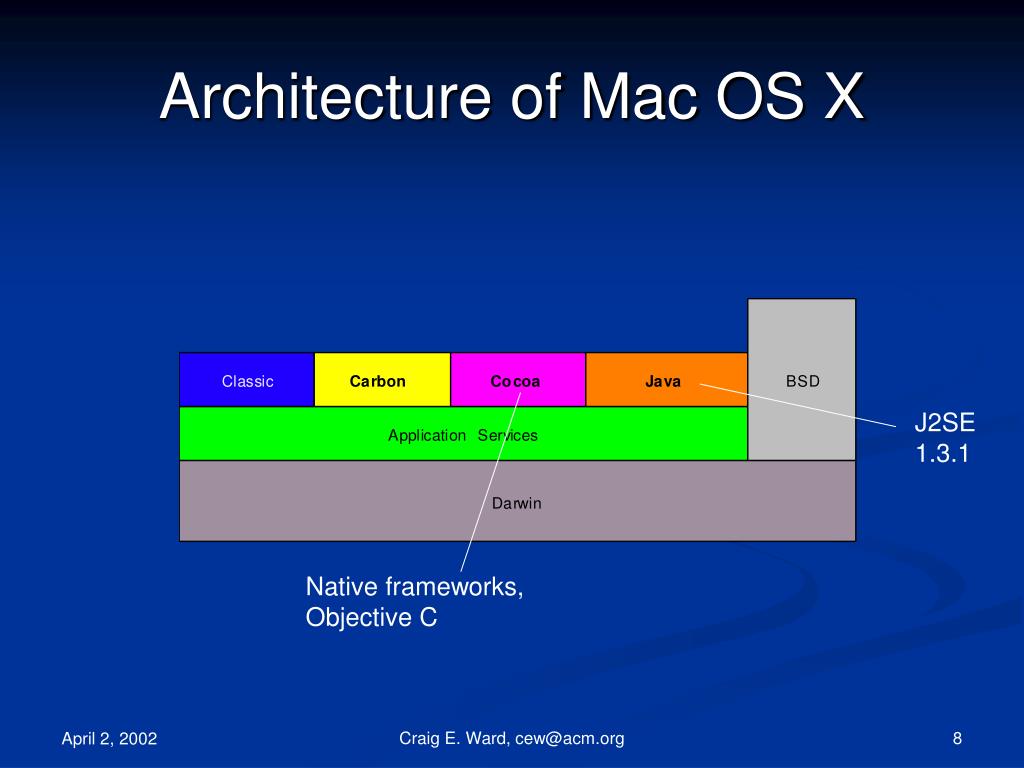 Architecture of Mac OS X

Classic
Carbon
Cocoa
Java
BSD
Application Services
Darwin

J2SE
1.3.1

Native frameworks,
Objective C

April 2, 2002
Craig E. Ward, cew@acm.org
8